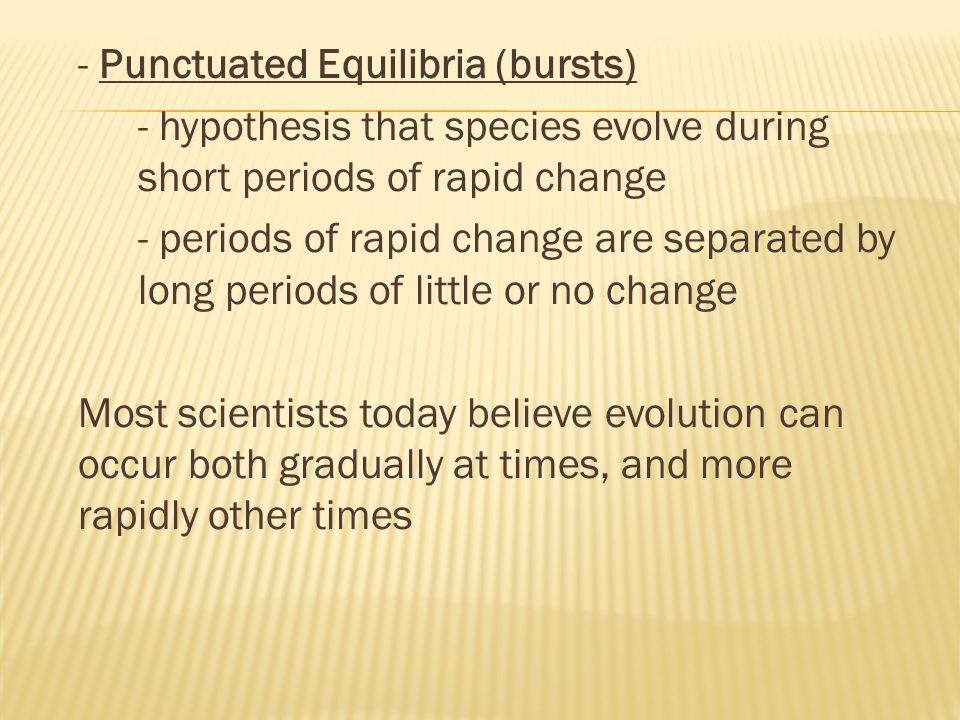 - Punctuated Equilibria (bursts)

- hypothesis that species evolve during short periods of rapid change

- periods of rapid change are separated by long periods of little or no change

Most scientists today believe evolution can occur both gradually at times, and more rapidly other times